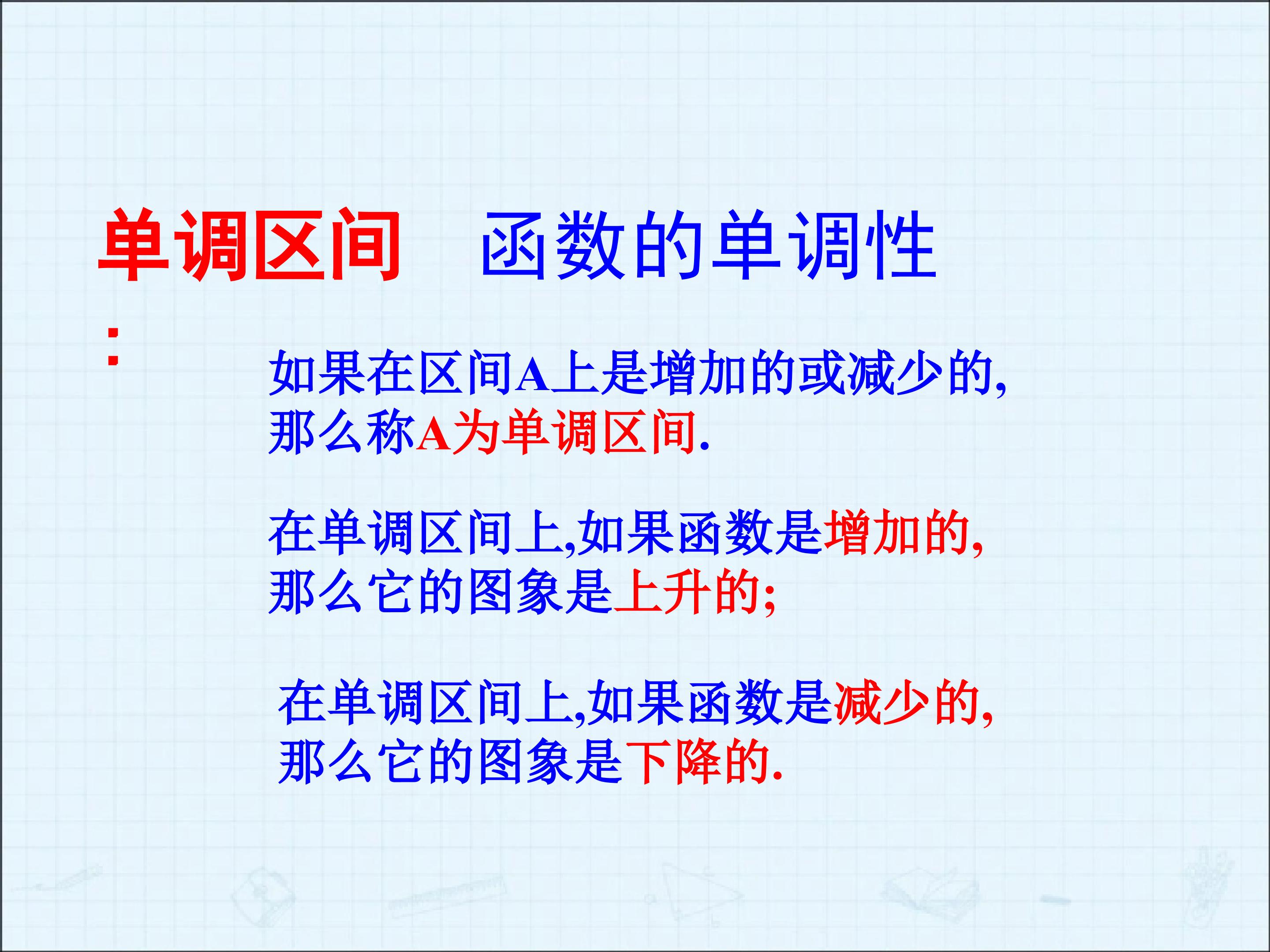 单调区间　函数的单调性

:

如果在区间A上是增加的或减少的,
那么称A为单调区间.

在单调区间上,如果函数是增加的,
那么它的图象是上升的;

在单调区间上,如果函数是减少的,
那么它的图象是下降的.